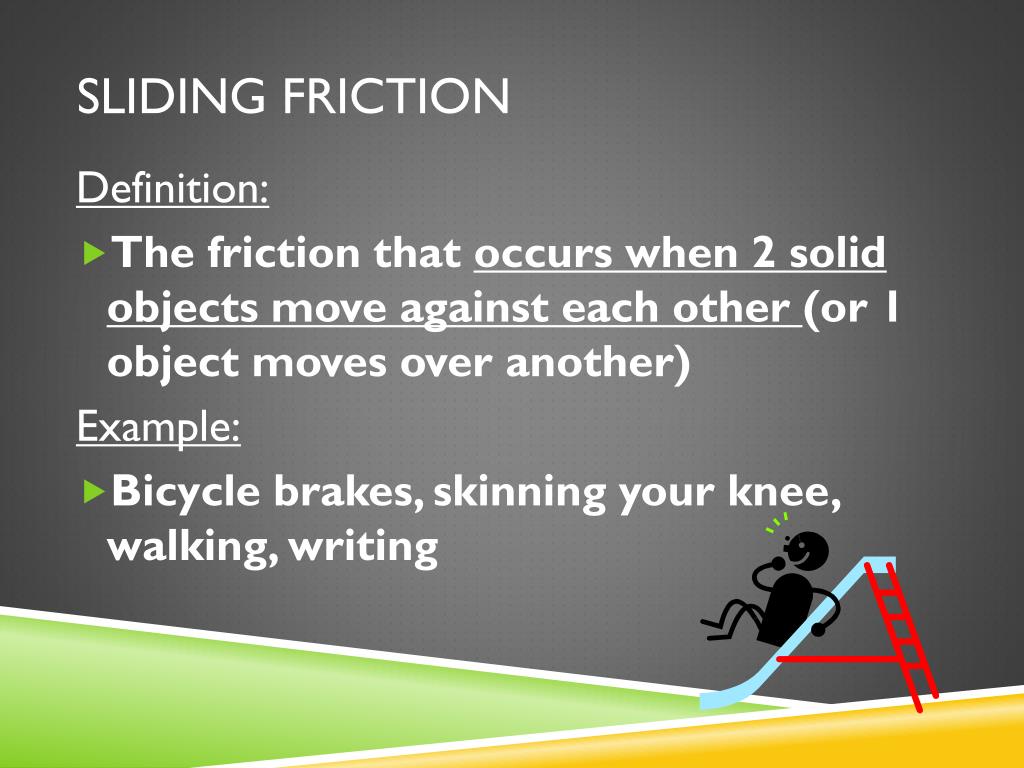 SLIDING FRICTION

Definition:

The friction that occurs when 2 solid objects move against each other (or 1 object moves over another)

Example:

Bicycle brakes, skinning your knee, walking, writing